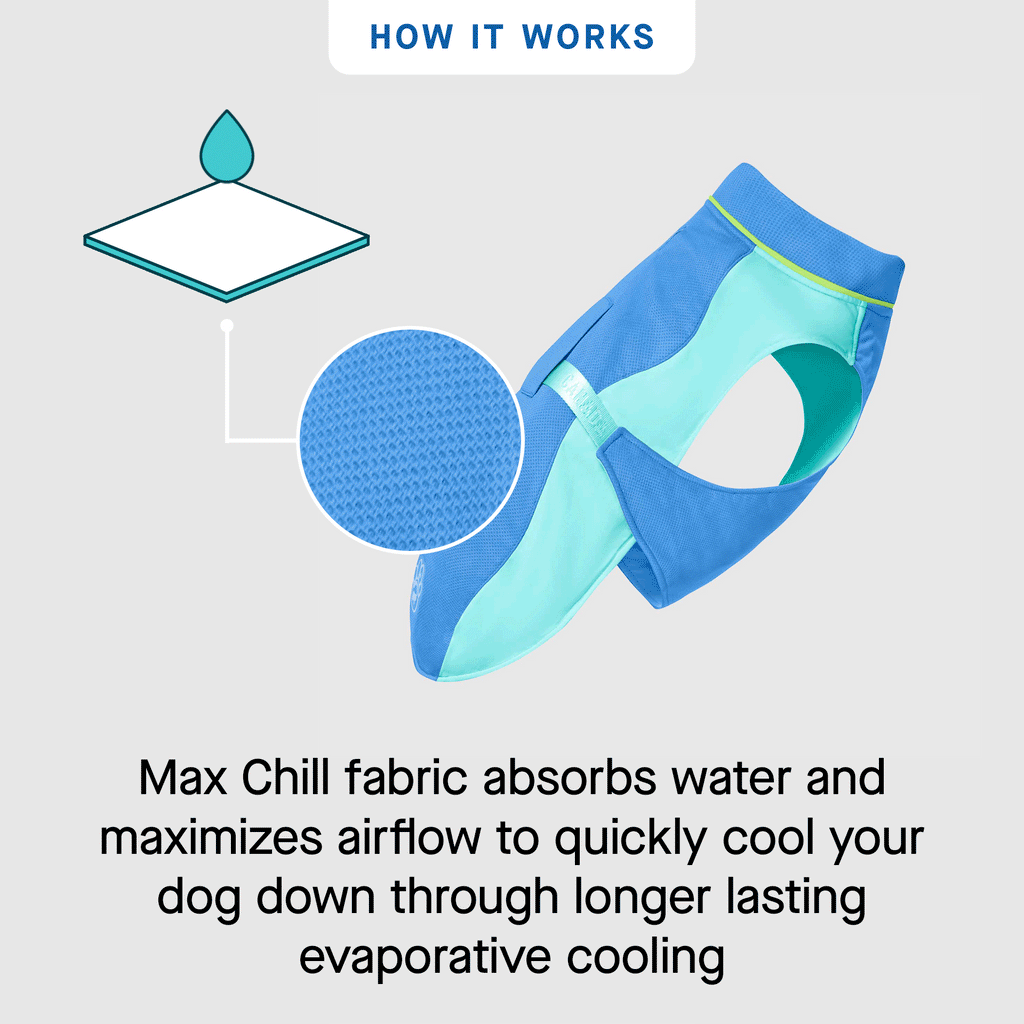 HOW IT WORKS

Max Chill fabric absorbs water and maximizes airflow to quickly cool your dog down through longer lasting evaporative cooling